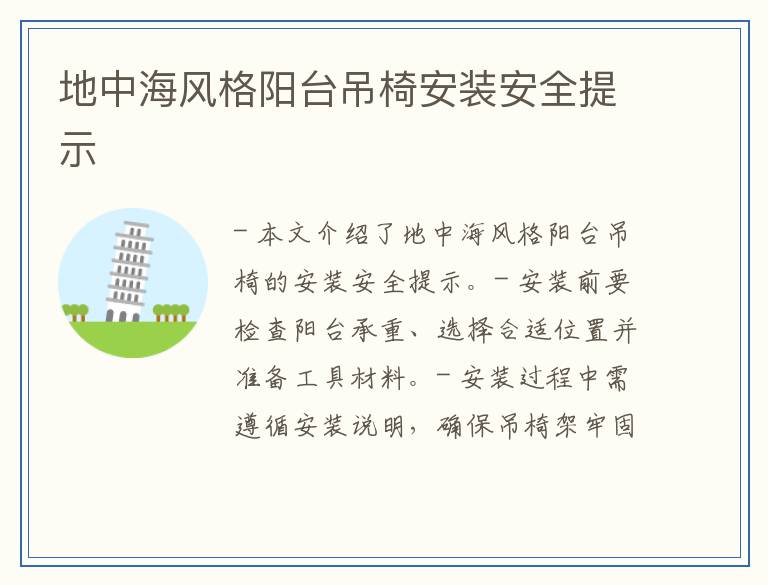 地中海风格阳台吊椅安装安全提示

- 本文介绍了地中海风格阳台吊椅的安装安全提示。- 安装前要检查阳台承重、选择合适位置并准备工具材料。- 安装过程中需遵循安装说明，确保吊椅架牢固